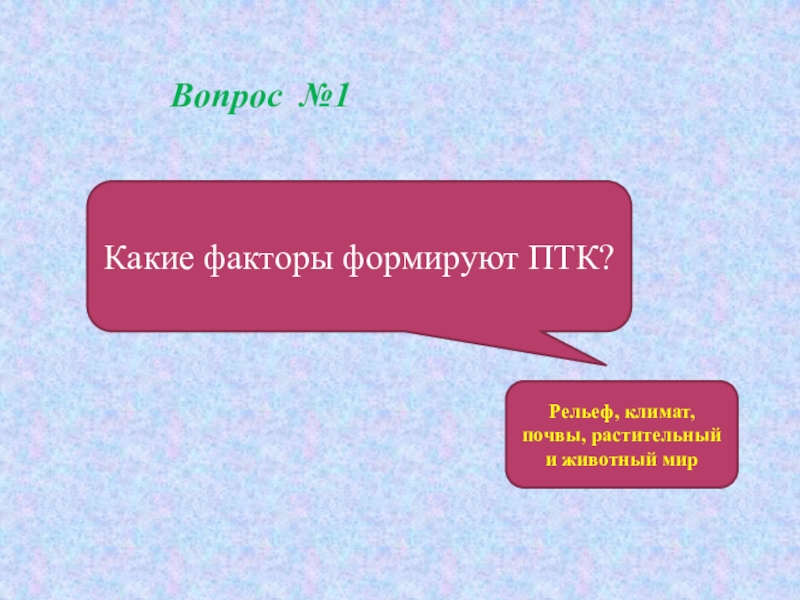 Вопрос №1

Какие факторы формируют ПТК?

Рельеф, климат, почвы, растительный и животный мир